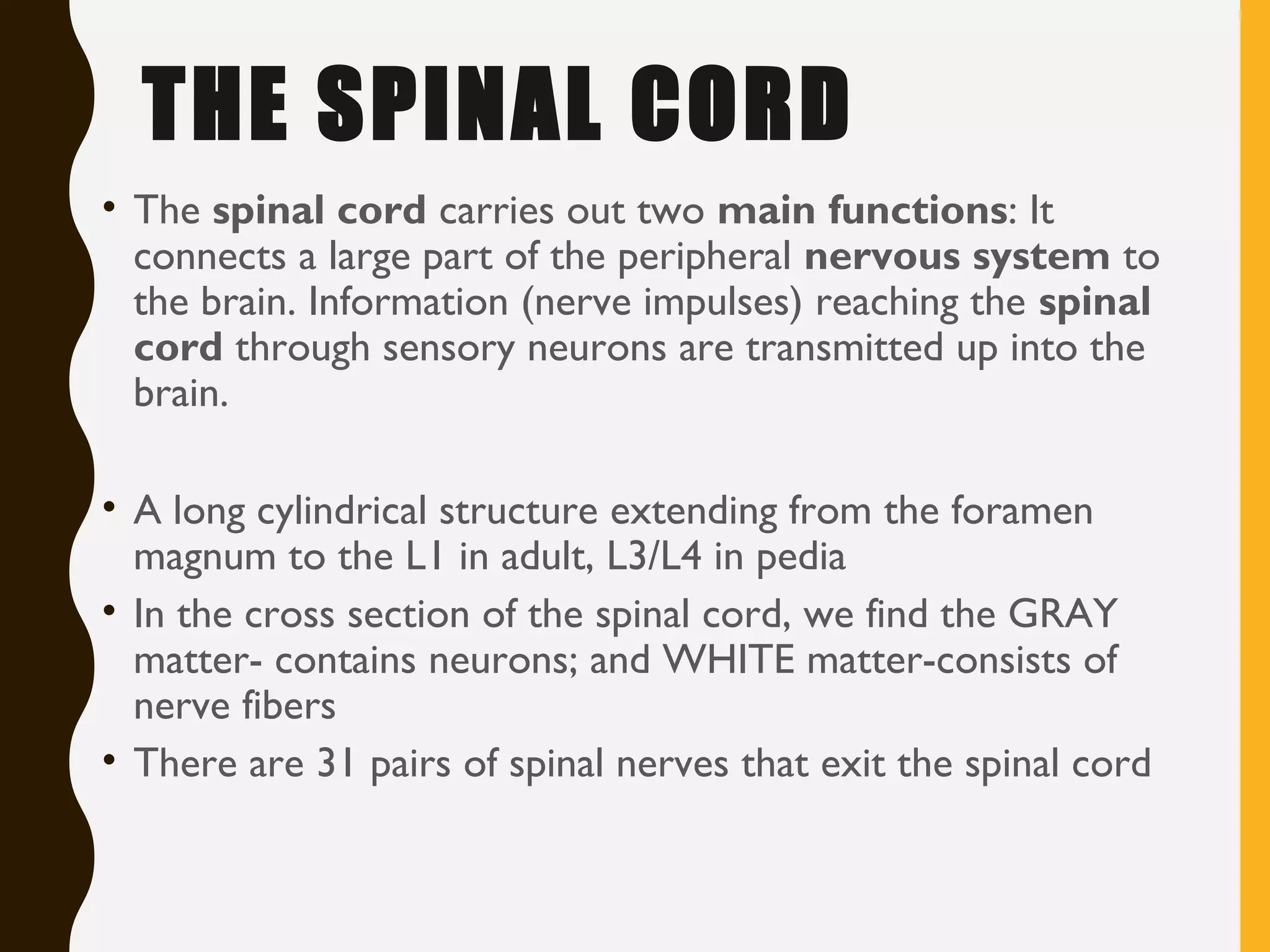 THE SPINAL CORD

• The spinal cord carries out two main functions: It connects a large part of the peripheral nervous system to the brain. Information (nerve impulses) reaching the spinal cord through sensory neurons are transmitted up into the brain.

• A long cylindrical structure extending from the foramen magnum to the L1 in adult, L3/L4 in pedia
• In the cross section of the spinal cord, we find the GRAY matter- contains neurons; and WHITE matter-consists of nerve fibers
• There are 31 pairs of spinal nerves that exit the spinal cord